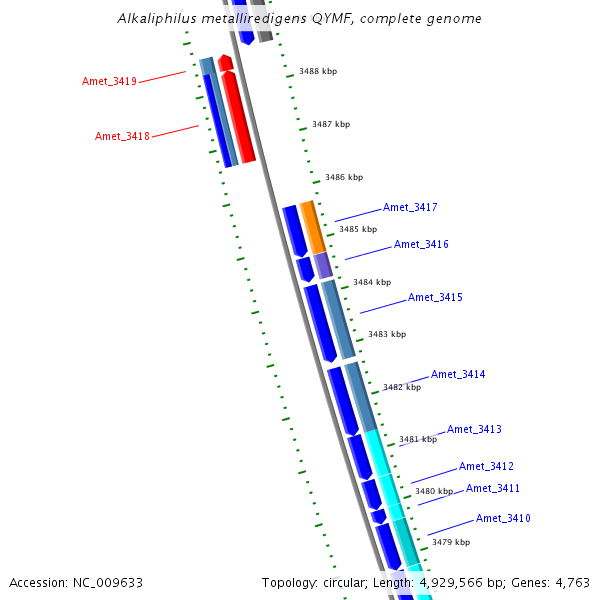 Alkaliphilus metalliredigens QYMF, complete genome

Amet_3419

Amet_3418

3488 kbp

3487 kbp

3486 kbp

Amet_3417

3485 kbp

Amet_3416

3484 kbp

Amet_3415

3483 kbp

Amet_3414

3482 kbp

Amet_3413

3481 kbp

Amet_3412

3480 kbp

Amet_3411

Amet_3410

3479 kbp

Accession: NC_009633

Topology: circular; Length: 4,929,566 bp; Genes: 4,763